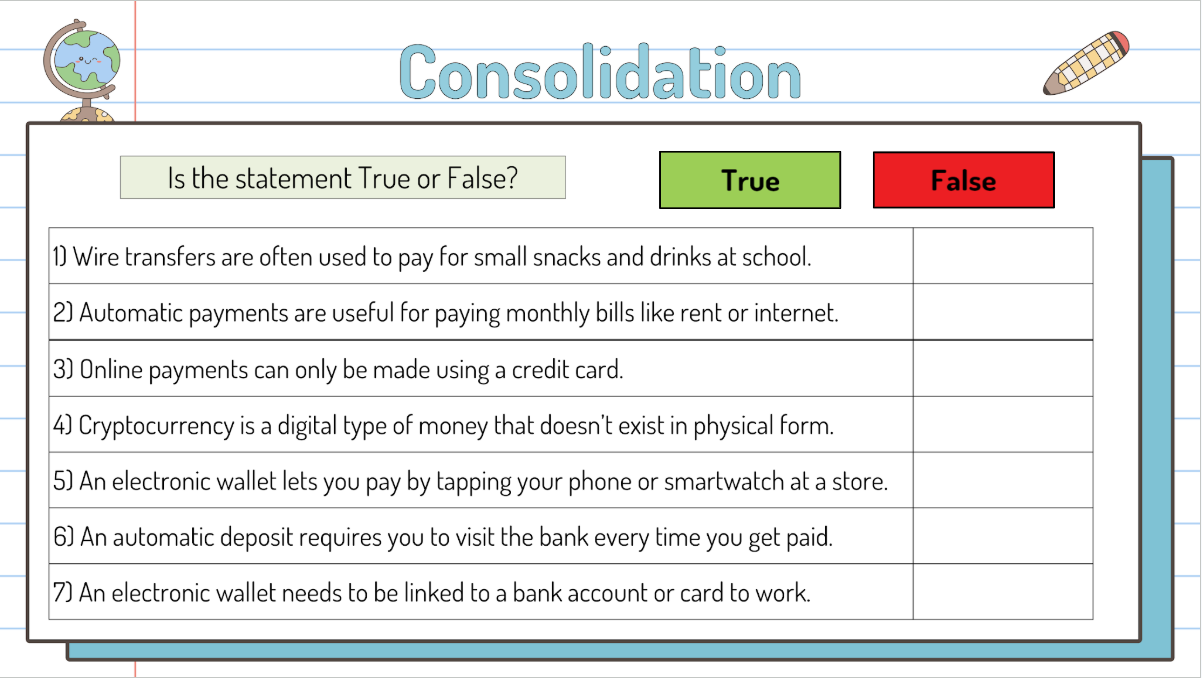 Consolidation

Is the statement True or False?

True

False

| | |
|---|---|
| 1) Wire transfers are often used to pay for small snacks and drinks at school. | |
| 2) Automatic payments are useful for paying monthly bills like rent or internet. | |
| 3) Online payments can only be made using a credit card. | |
| 4) Cryptocurrency is a digital type of money that doesn't exist in physical form. | |
| 5) An electronic wallet lets you pay by tapping your phone or smartwatch at a store. | |
| 6) An automatic deposit requires you to visit the bank every time you get paid. | |
| 7) An electronic wallet needs to be linked to a bank account or card to work. | |